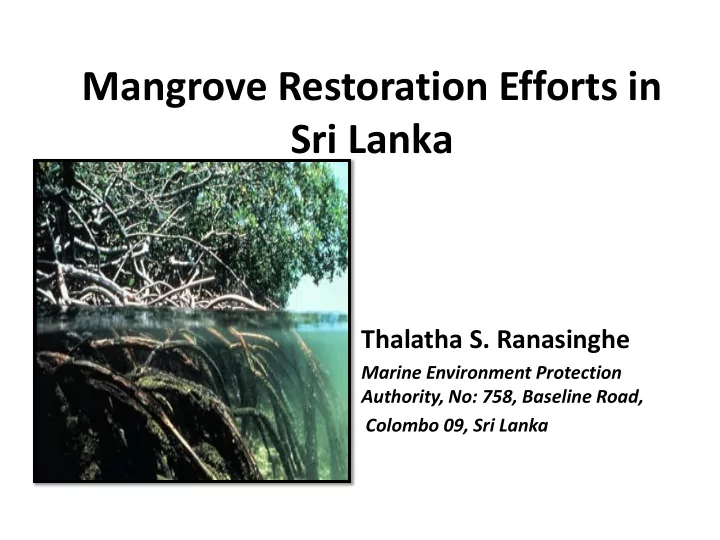 Mangrove Restoration Efforts in Sri Lanka

Thalatha S. Ranasinghe

Marine Environment Protection Authority, No: 758, Baseline Road, Colombo 09, Sri Lanka